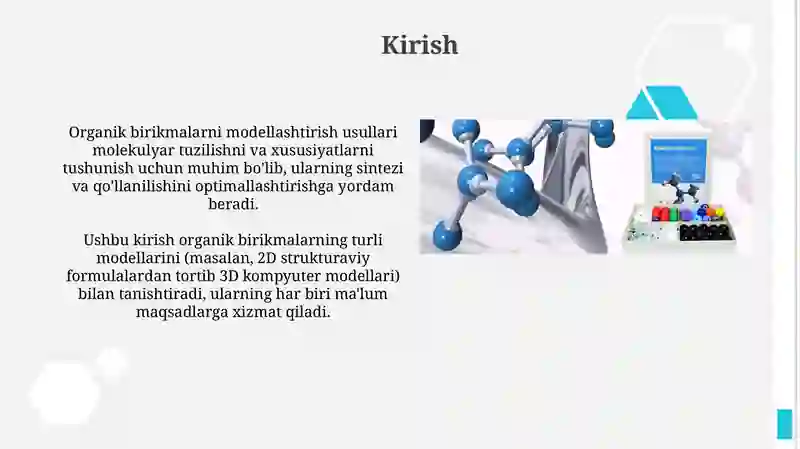 Kirish

Organik birikmalarni modellashtirish usullari molekulyar tuzilishni va xususiyatlarni tushunish uchun muhim bo'lib, ularning sintezi va qo'llanilishini optimallashtirishga yordam beradi.

Ushbu kirish organik birikmalarning turli modellarini (masalan, 2D strukturaviy formulalardan tortib 3D kompyuter modellari) bilan tanishtiradi, ularning har biri ma'lum maqsadlarga xizmat qiladi.